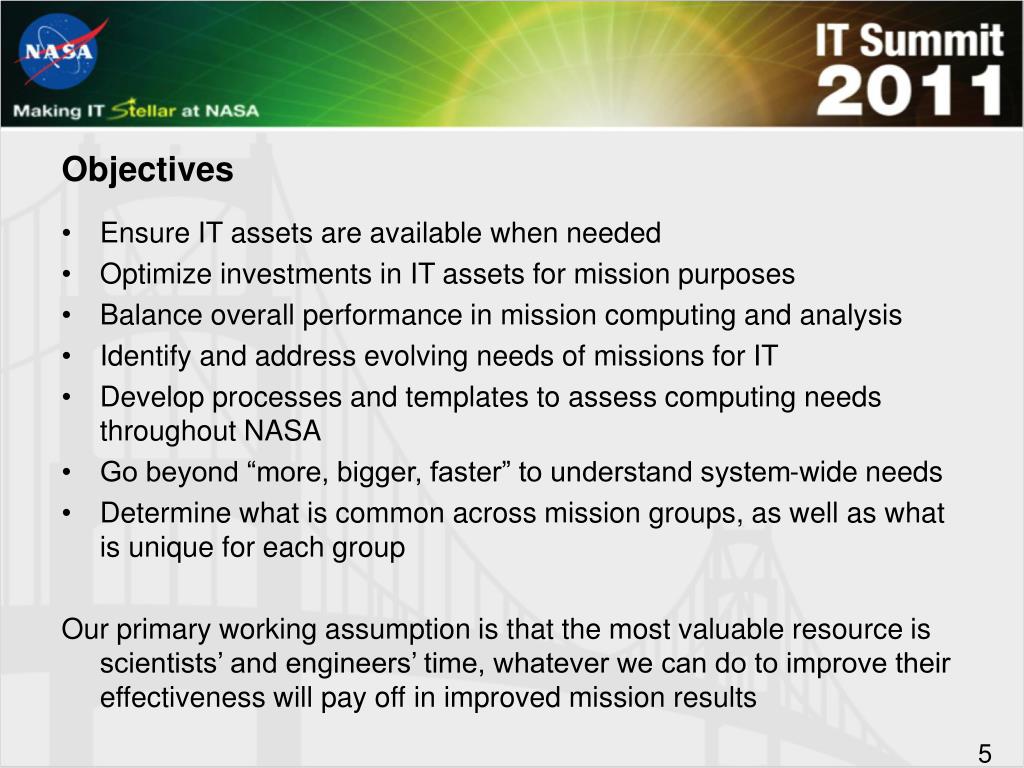 NASA

Making IT Stellar at NASA

IT Summit 2011

Objectives

• Ensure IT assets are available when needed
• Optimize investments in IT assets for mission purposes
• Balance overall performance in mission computing and analysis
• Identify and address evolving needs of missions for IT
• Develop processes and templates to assess computing needs throughout NASA
• Go beyond “more, bigger, faster” to understand system-wide needs
• Determine what is common across mission groups, as well as what is unique for each group

Our primary working assumption is that the most valuable resource is scientists’ and engineers’ time, whatever we can do to improve their effectiveness will pay off in improved mission results

5